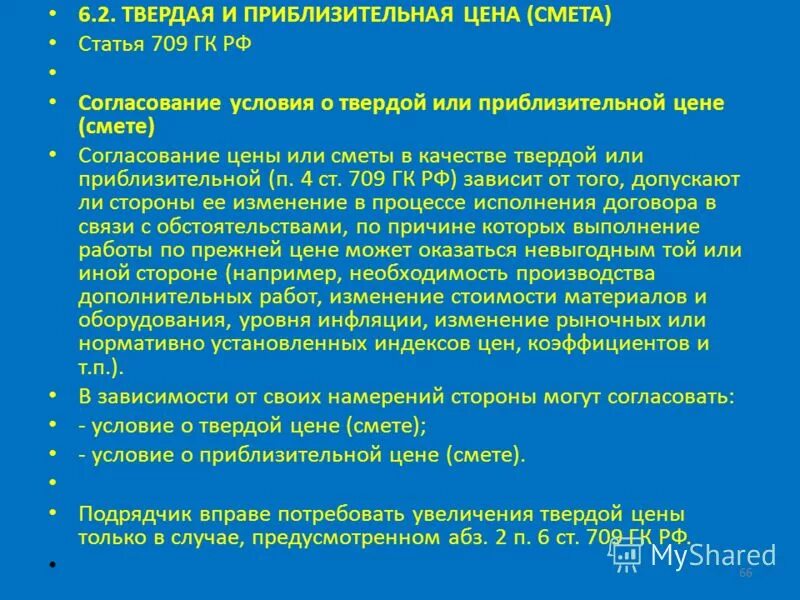 • 6.2. ТВЕРДАЯ И ПРИБЛИЗИТЕЛЬНАЯ ЦЕНА (СМЕТА)
• Статья 709 ГК РФ
•
• Согласование условия о твердой или приблизительной цене (смете)
• Согласование цены или сметы в качестве твердой или приблизительной (п. 4 ст. 709 ГК РФ) зависит от того, допускают ли стороны ее изменение в процессе исполнения договора в связи с обстоятельствами, по причине которых выполнение работы по прежней цене может оказаться невыгодным той или иной стороне (например, необходимость производства дополнительных работ, изменение стоимости материалов и оборудования, уровня инфляции, изменение рыночных или нормативно установленных индексов цен, коэффициентов и т.п.).
• В зависимости от своих намерений стороны могут согласовать:
• - условие о твердой цене (смете);
• - условие о приблизительной цене (смете).
•
• Подрядчик вправе потребовать увеличения твердой цены только в случае, предусмотренном абз. 2 п. 6 ст. 709 ГК РФ.
•

MyShared

66